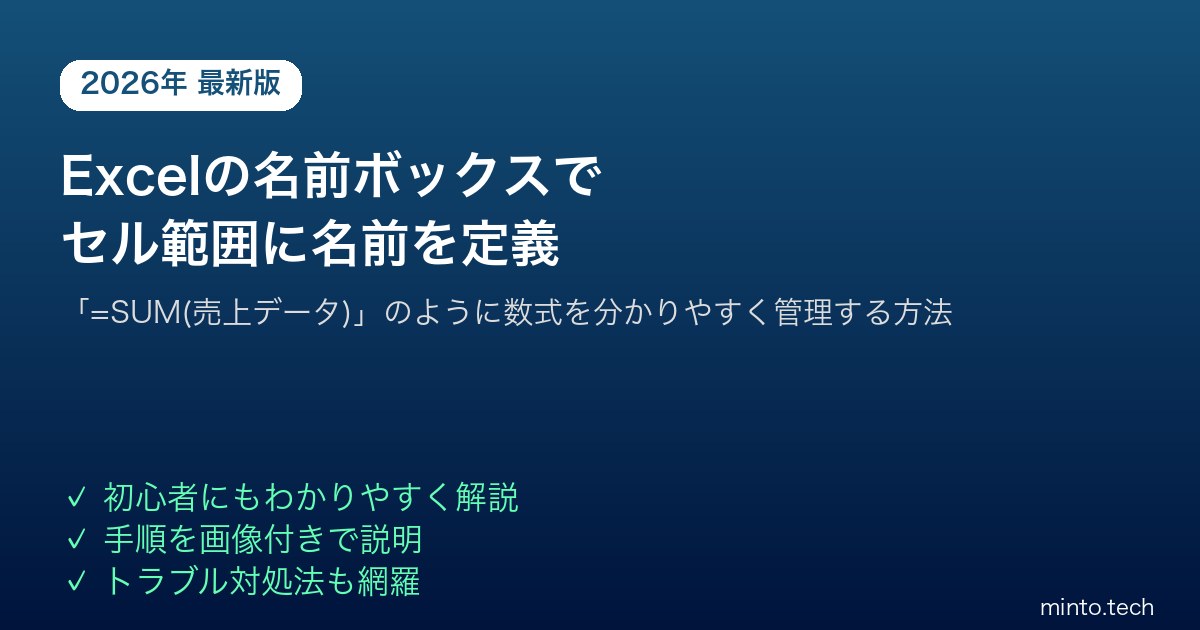 2026年 最新版

Excelの名前ボックスで
セル範囲に名前を定義

「=SUM(売上データ)」のように数式を分かりやすく管理する方法

✓ 初心者にもわかりやすく解説
✓ 手順を画像付きで説明
✓ トラブル対処法も網羅

minto.tech